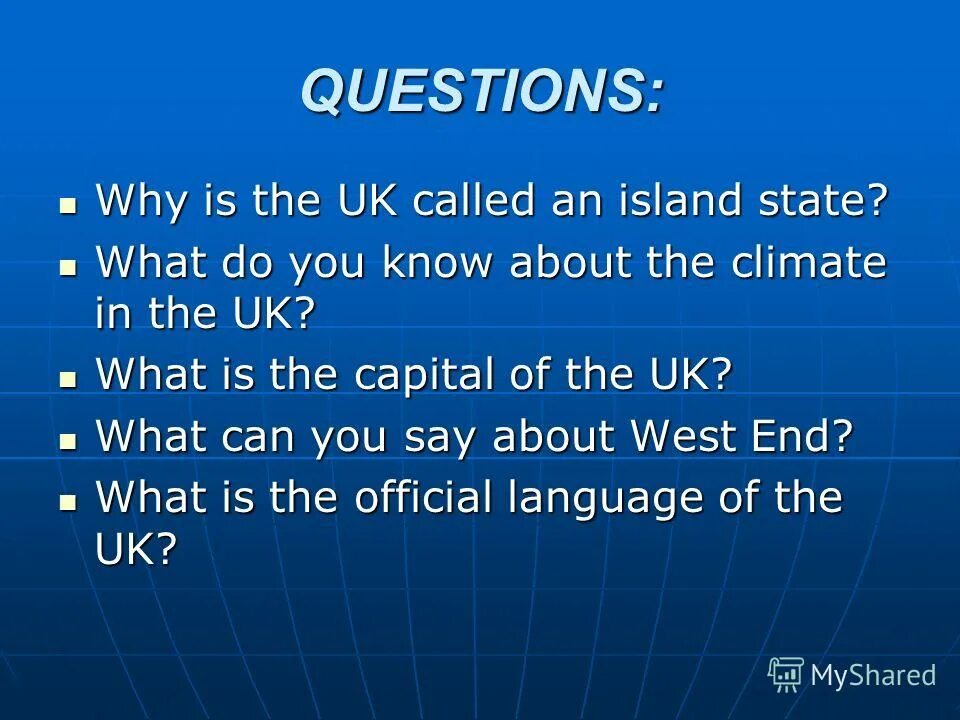 QUESTIONS:

- Why is the UK called an island state?
- What do you know about the climate in the UK?
- What is the capital of the UK?
- What can you say about West End?
- What is the official language of the UK?

MyShared